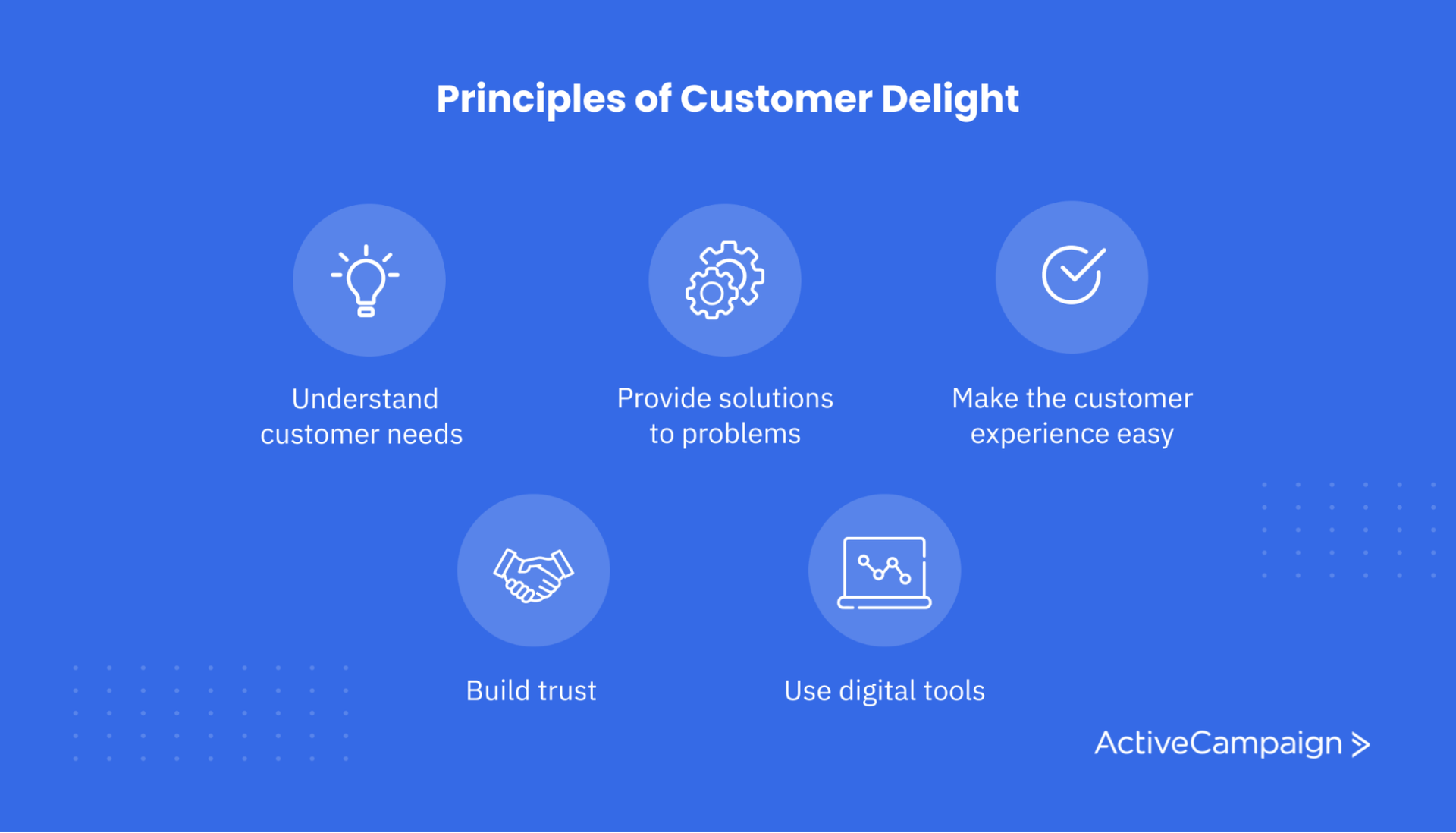 Principles of Customer Delight

Understand customer needs

Provide solutions to problems

Make the customer experience easy

Build trust

Use digital tools

ActiveCampaign >